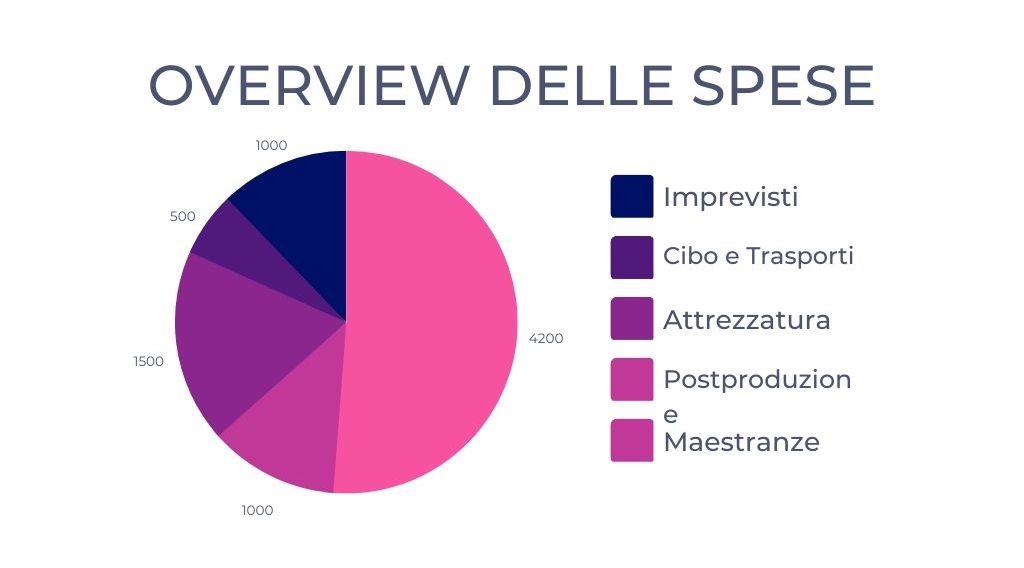 OVERVIEW DELLE SPESE

1000
500
1500
1000
4200

Imprevisti
Cibo e Trasporti
Attrezzatura
Postproduzion e
Maestranze